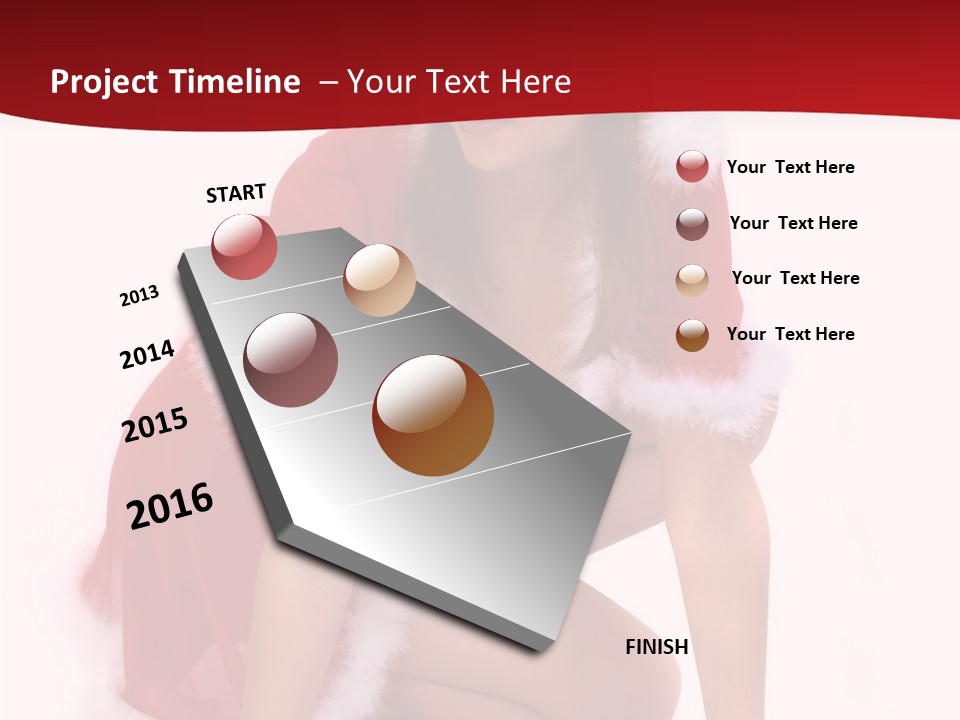 Project Timeline – Your Text Here

START

2013

2014

2015

2016

FINISH

Your Text Here

Your Text Here

Your Text Here

Your Text Here